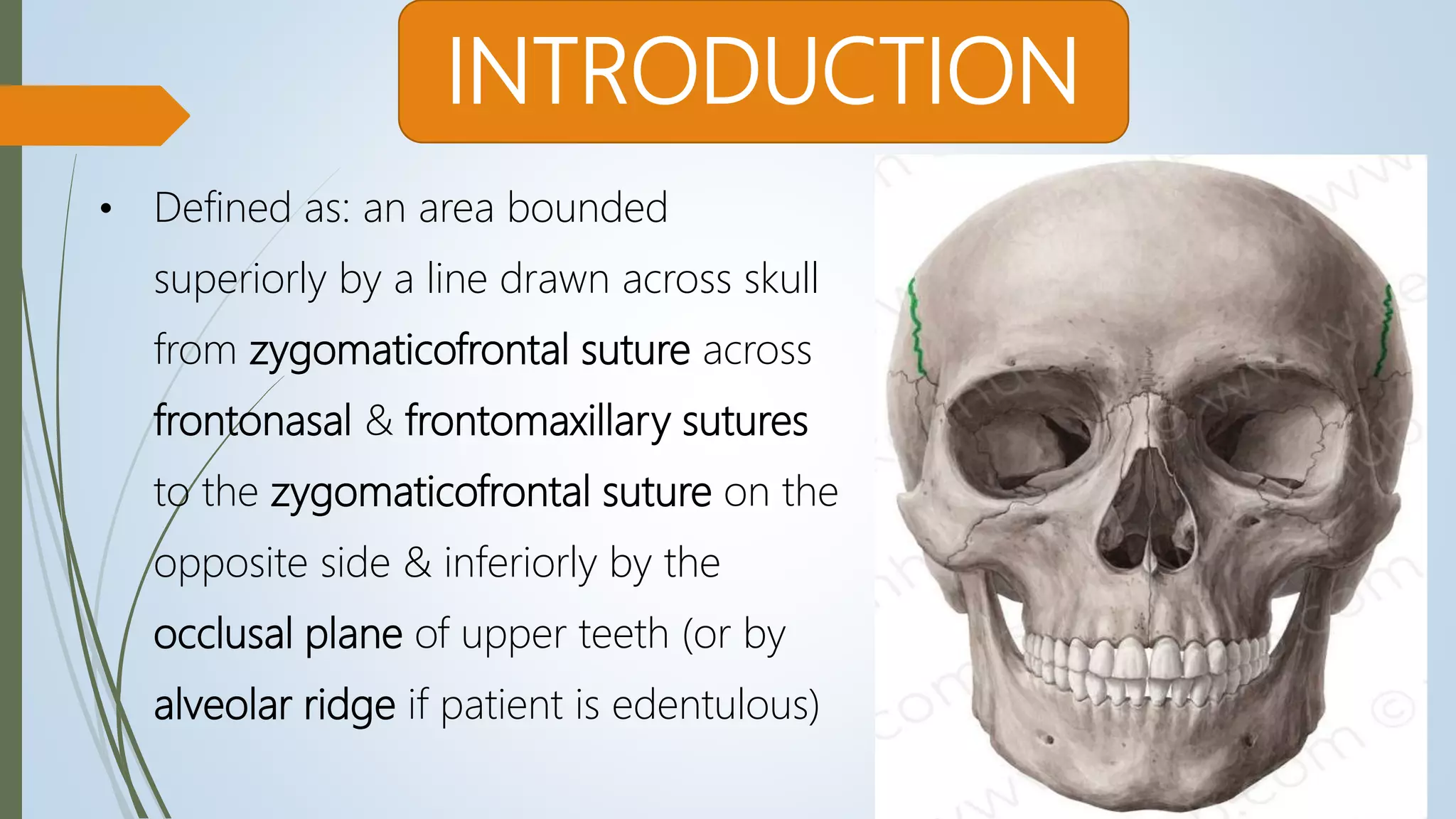 INTRODUCTION

• Defined as: an area bounded superiorly by a line drawn across skull from zygomaticofrontal suture across frontonasal & frontomaxillary sutures to the zygomaticofrontal suture on the opposite side & inferiorly by the occlusal plane of upper teeth (or by alveolar ridge if patient is edentulous)